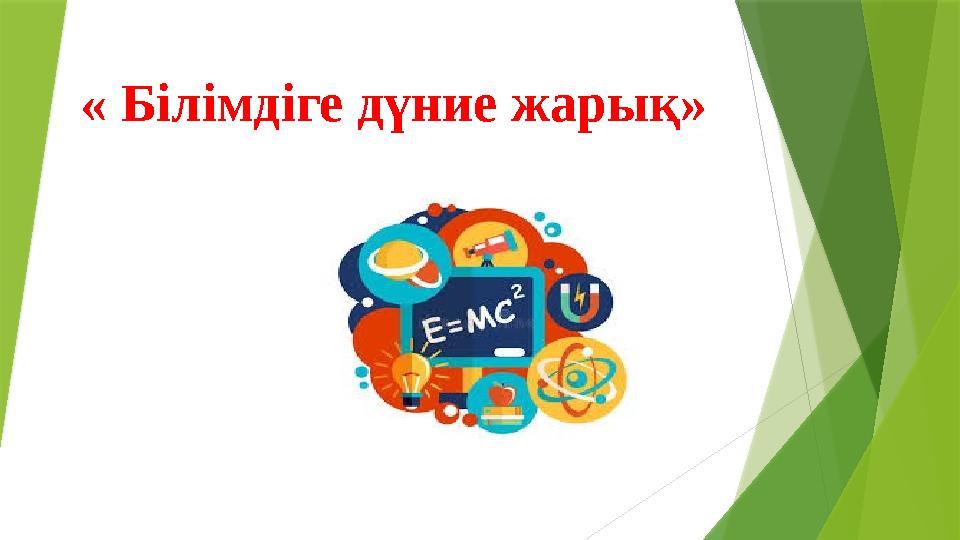 « Білімдіге дүние жарық»

$E=MC^2$